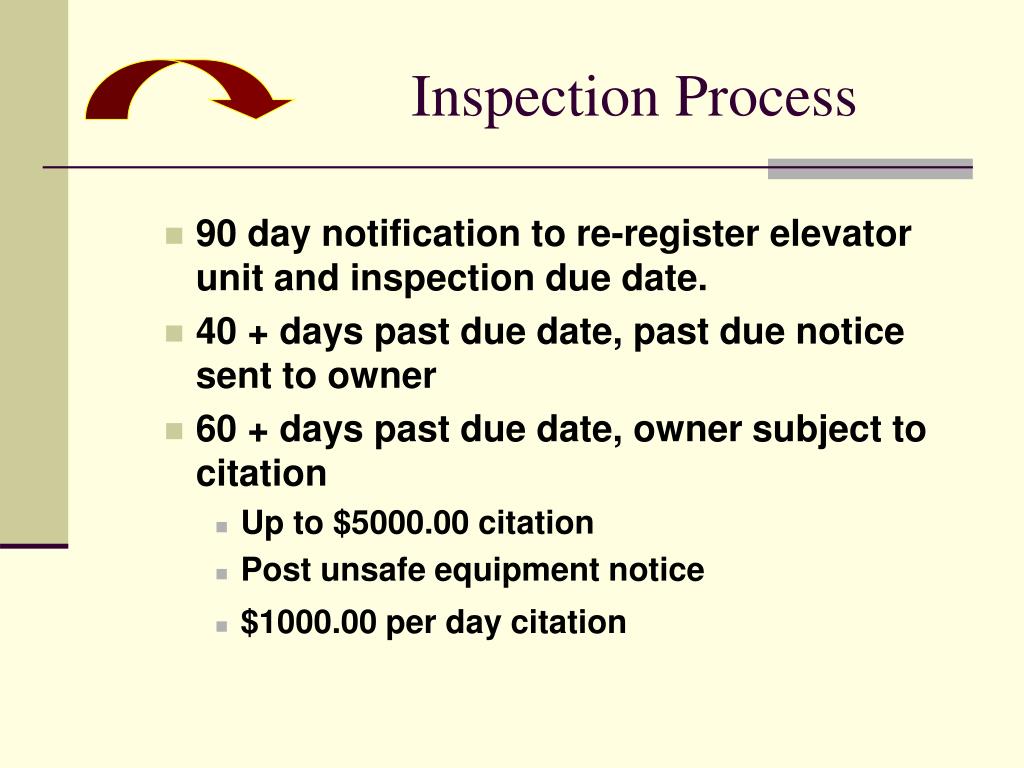 Inspection Process

- 90 day notification to re-register elevator unit and inspection due date.
- 40 + days past due date, past due notice sent to owner
- 60 + days past due date, owner subject to citation
  - Up to \$5000.00 citation
  - Post unsafe equipment notice
  - \$1000.00 per day citation